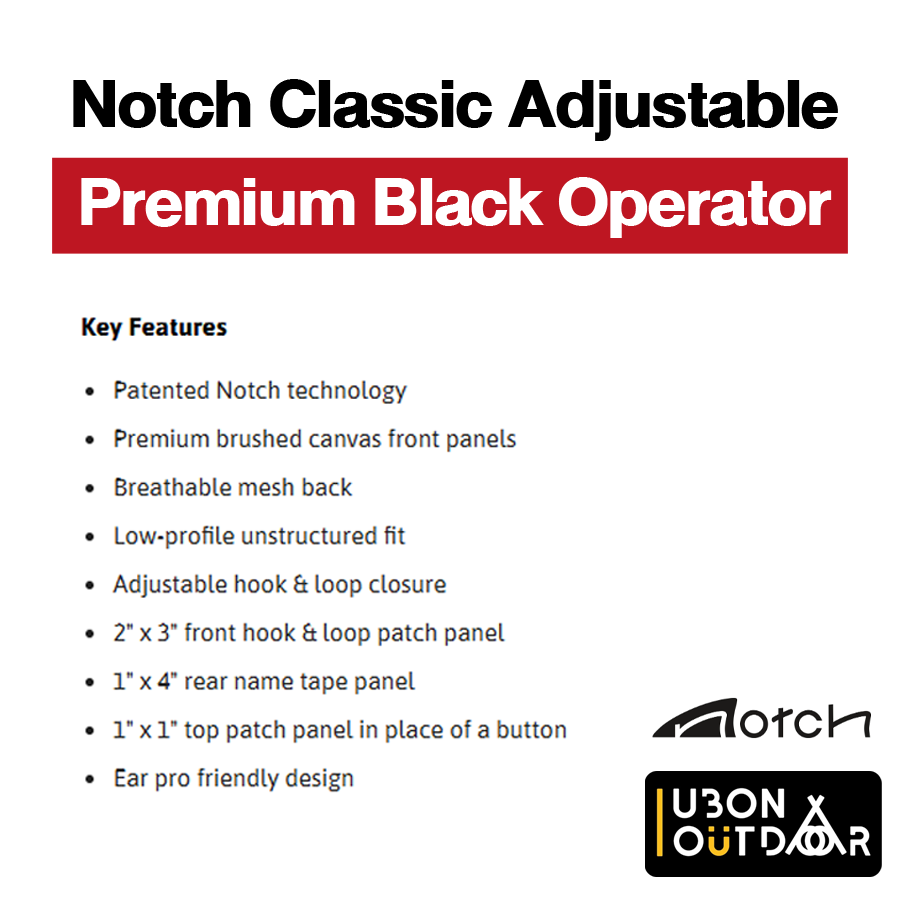 Notch Classic Adjustable

Premium Black Operator

Key Features

- Patented Notch technology
- Premium brushed canvas front panels
- Breathable mesh back
- Low-profile unstructured fit
- Adjustable hook & loop closure
- 2" x 3" front hook & loop patch panel
- 1" x 4" rear name tape panel
- 1" x 1" top patch panel in place of a button
- Ear pro friendly design

Notch

UBON OUTDOOR